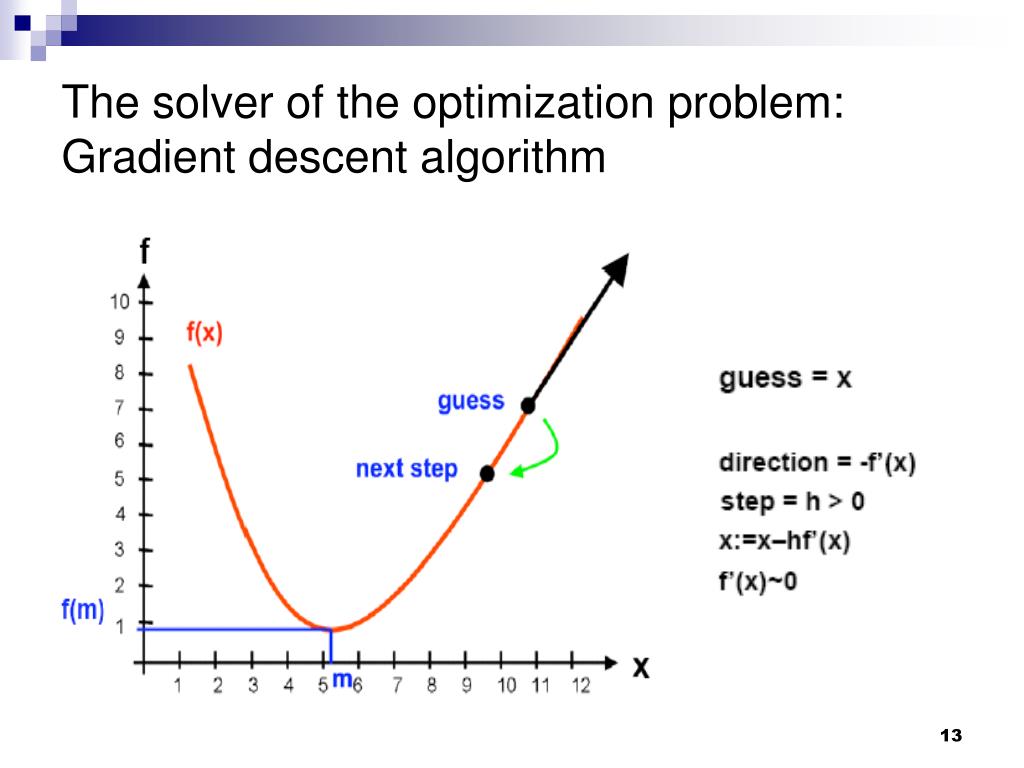 The solver of the optimization problem: Gradient descent algorithm

f

10
9
8
7
6
5
4
3
2
1

f(x)

guess

next step

f(m)

1 2 3 4 5 m 6 7 8 9 10 11 12

x

guess = x

direction = -f'(x)
step = h > 0
x:=x–hf'(x)
f'(x)~0

13